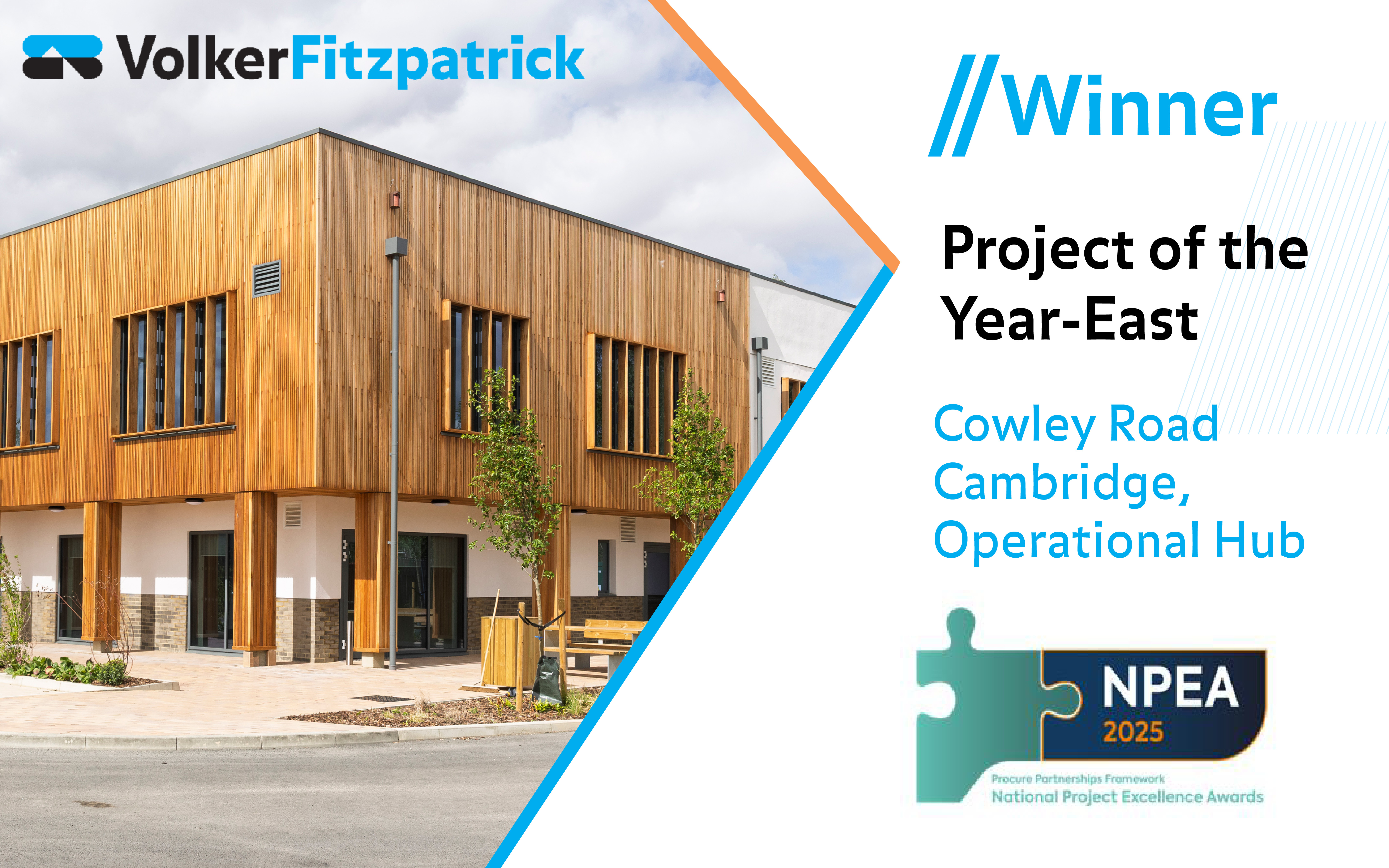 VolkerFitzpatrick

//Winner

Project of the Year-East

Cowley Road Cambridge, Operational Hub

NPEA 2025

Procure Partnerships Framework
National Project Excellence Awards